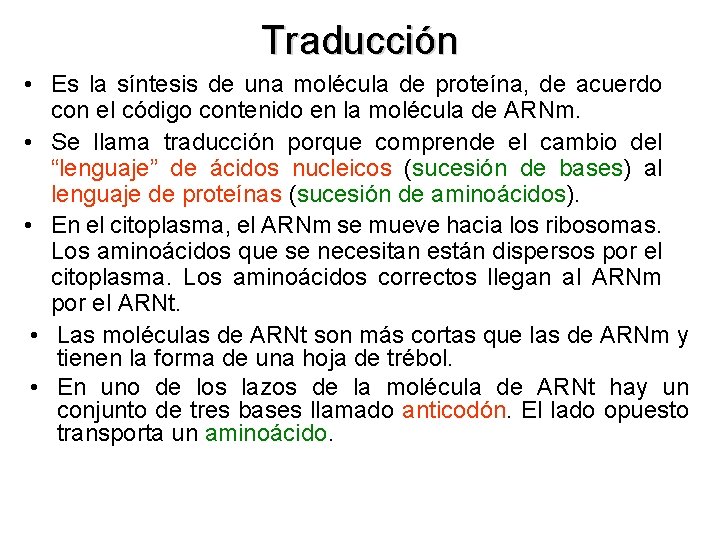 Traducción

• Es la síntesis de una molécula de proteína, de acuerdo con el código contenido en la molécula de ARNm.

• Se llama traducción porque comprende el cambio del “lenguaje” de ácidos nucleicos (sucesión de bases) al lenguaje de proteínas (sucesión de aminoácidos).

• En el citoplasma, el ARNm se mueve hacia los ribosomas. Los aminoácidos que se necesitan están dispersos por el citoplasma. Los aminoácidos correctos llegan al ARNm por el ARNt.

• Las moléculas de ARNt son más cortas que las de ARNm y tienen la forma de una hoja de trébol.

• En uno de los lazos de la molécula de ARNt hay un conjunto de tres bases llamado anticodón. El lado opuesto transporta un aminoácido.